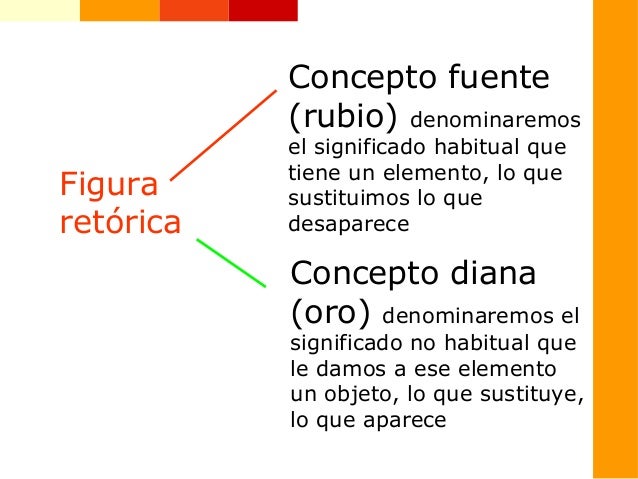 Figura retórica

Concepto fuente (rubio) denominaremos el significado habitual que tiene un elemento, lo que sustituimos lo que desaparece

Concepto diana (oro) denominaremos el significado no habitual que le damos a ese elemento un objeto, lo que sustituye, lo que aparece